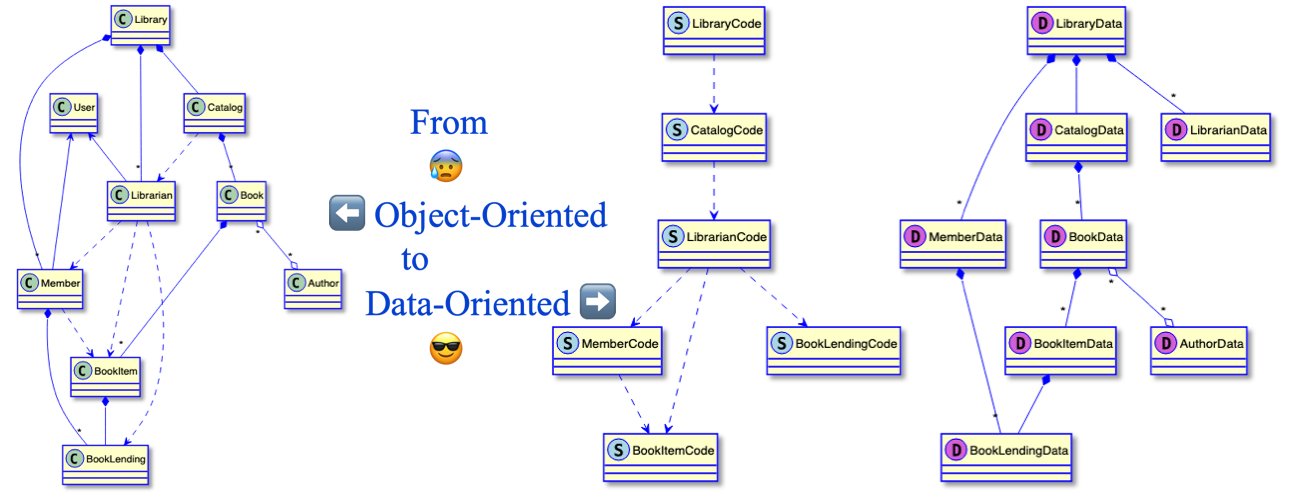 C Library
C User
C Catalog
C Librarian
C Book
C Member
C Author
C BookItem
C BookLending

From
😰
⬅️ Object-Oriented
to
Data-Oriented ➡️
😎

S LibraryCode
S CatalogCode
S LibrarianCode
S MemberCode
S BookLendingCode
S BookItemCode

D LibraryData
D CatalogData
D LibrarianData
D MemberData
D BookData
D BookItemData
D AuthorData
D BookLendingData